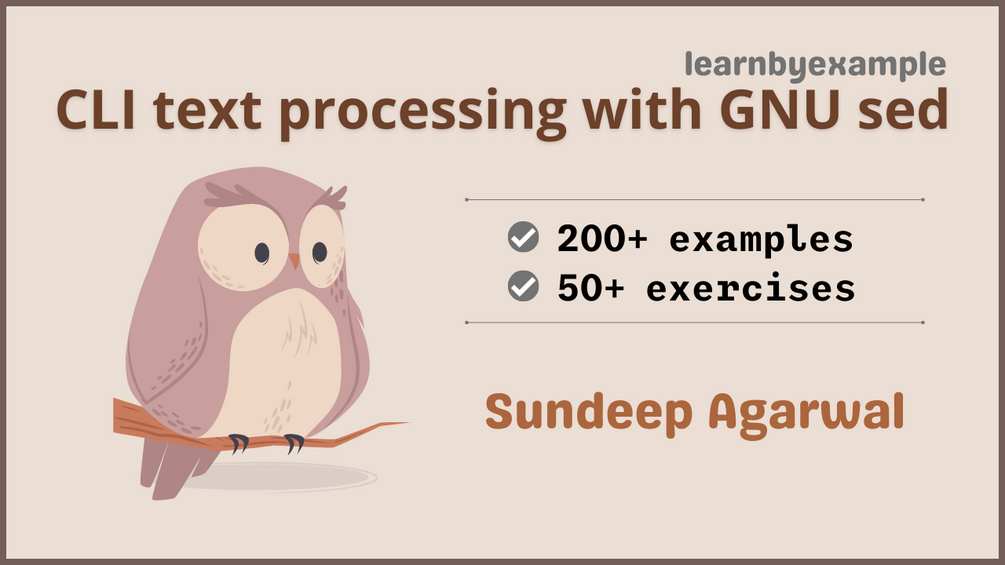 learnbyexample

CLI text processing with GNU sed

200+ examples
50+ exercises

Sundeep Agarwal